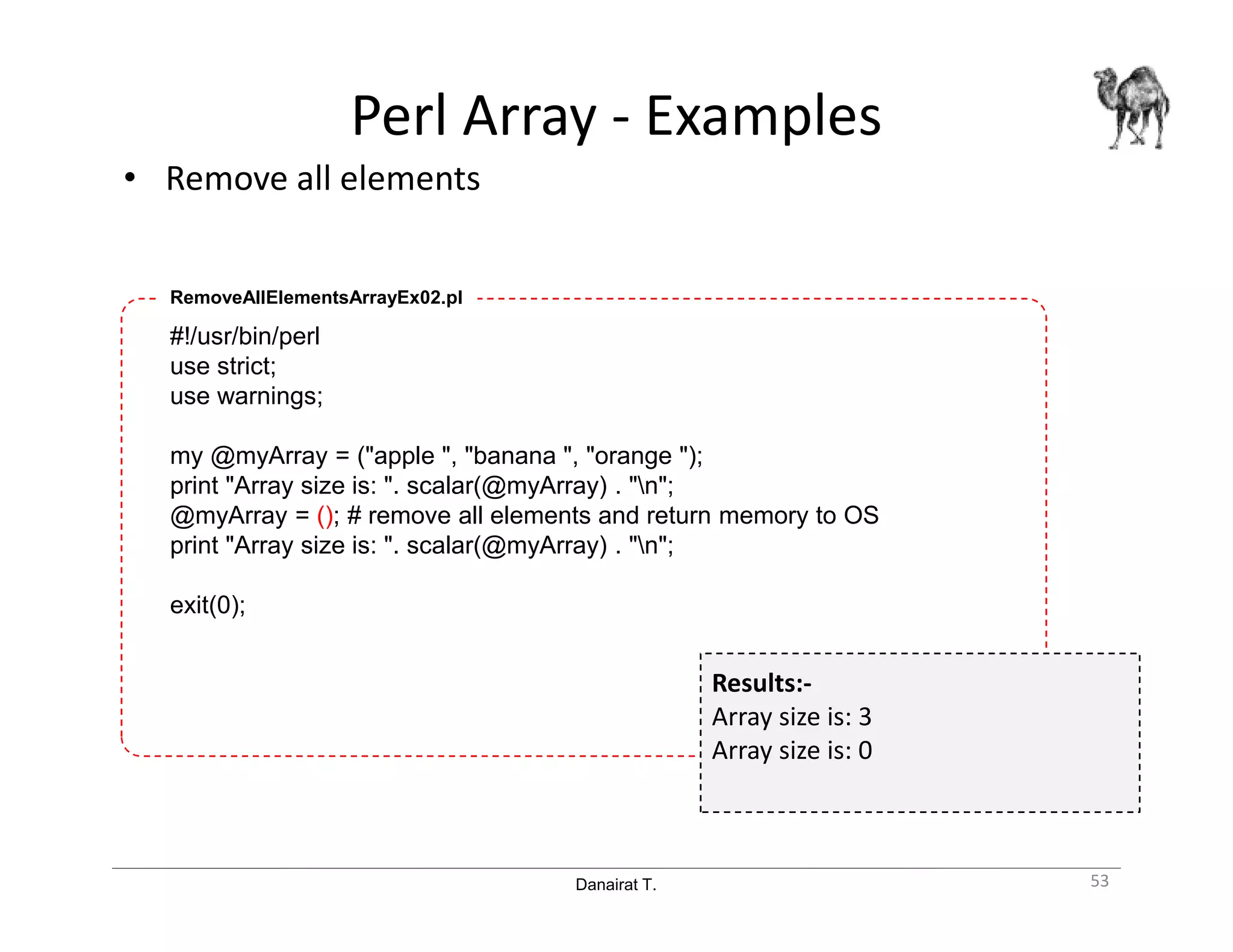 Perl Array - Examples

• Remove all elements

RemoveAllElementsArrayEx02.pl

#!/usr/bin/perl
use strict;
use warnings;

my @myArray = ("apple ", "banana ", "orange ");
print "Array size is: ". scalar(@myArray) . "\n";
@myArray = (); # remove all elements and return memory to OS
print "Array size is: ". scalar(@myArray) . "\n";

exit(0);

Results:-
Array size is: 3
Array size is: 0

Danairat T.

53